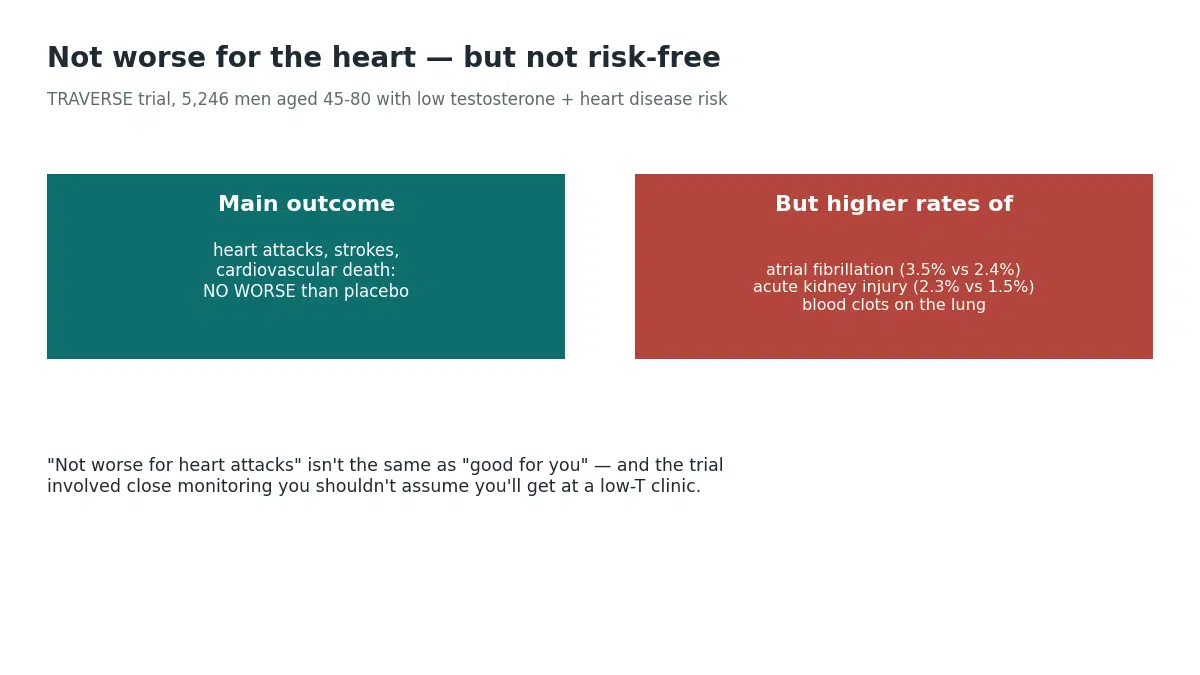 Not worse for the heart — but not risk-free

TRAVERSE trial, 5,246 men aged 45-80 with low testosterone + heart disease risk

Main outcome

heart attacks, strokes, cardiovascular death: NO WORSE than placebo

But higher rates of

atrial fibrillation (3.5% vs 2.4%)
acute kidney injury (2.3% vs 1.5%)
blood clots on the lung

"Not worse for heart attacks" isn't the same as "good for you" — and the trial involved close monitoring you shouldn't assume you'll get at a low-T clinic.